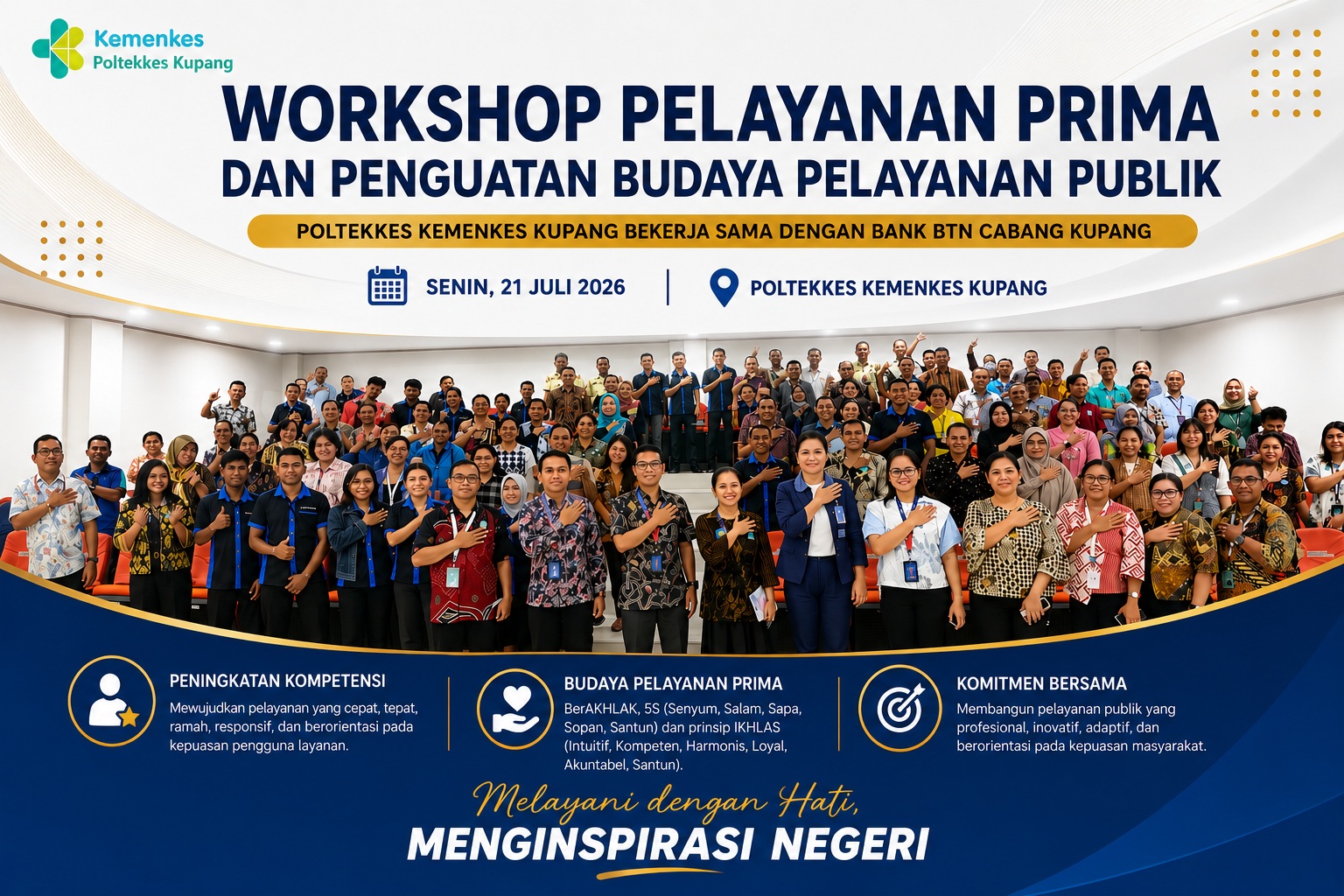 Kemenkes
Poltekkes Kupang

WORKSHOP PELAYANAN PRIMA
DAN PENGUATAN BUDAYA PELAYANAN PUBLIK

POLTEKKES KEMENKES KUPANG BEKERJA SAMA DENGAN BANK BTN CABANG KUPANG

SENIN, 21 JULI 2026

POLTEKKES KEMENKES KUPANG

PENINGKATAN KOMPETENSI
Mewujudkan pelayanan yang cepat, tepat, ramah, responsif, dan berorientasi pada kepuasan pengguna layanan.

BUDAYA PELAYANAN PRIMA
BerAKHLAK, 5S (Senyum, Salam, Sapa, Sopan, Santun) dan prinsip IKHLAS (Intuitif, Kompeten, Harmonis, Loyal, Akuntabel, Santun).

KOMITMEN BERSAMA
Membangun pelayanan publik yang profesional, inovatif, adaptif, dan berorientasi pada kepuasan masyarakat.

Melayani dengan Hati,
MENGINSPIRASI NEGERI